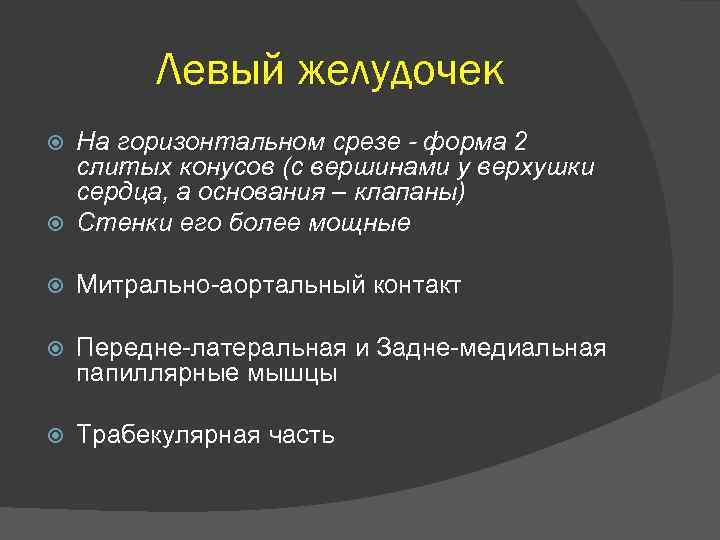 Левый желудочек

На горизонтальном срезе - форма 2 слитых конусов (с вершинами у верхушки сердца, а основания – клапаны)

Стенки его более мощные

Митрально-аортальный контакт

Передне-латеральная и Задне-медиальная папиллярные мышцы

Трабекулярная часть